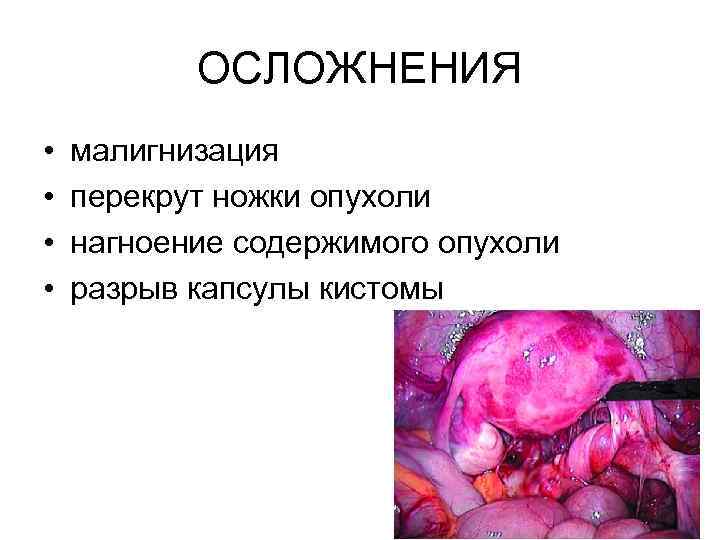 ОСЛОЖНЕНИЯ

• малигнизация
• перекрут ножки опухоли
• нагноение содержимого опухоли
• разрыв капсулы кистомы